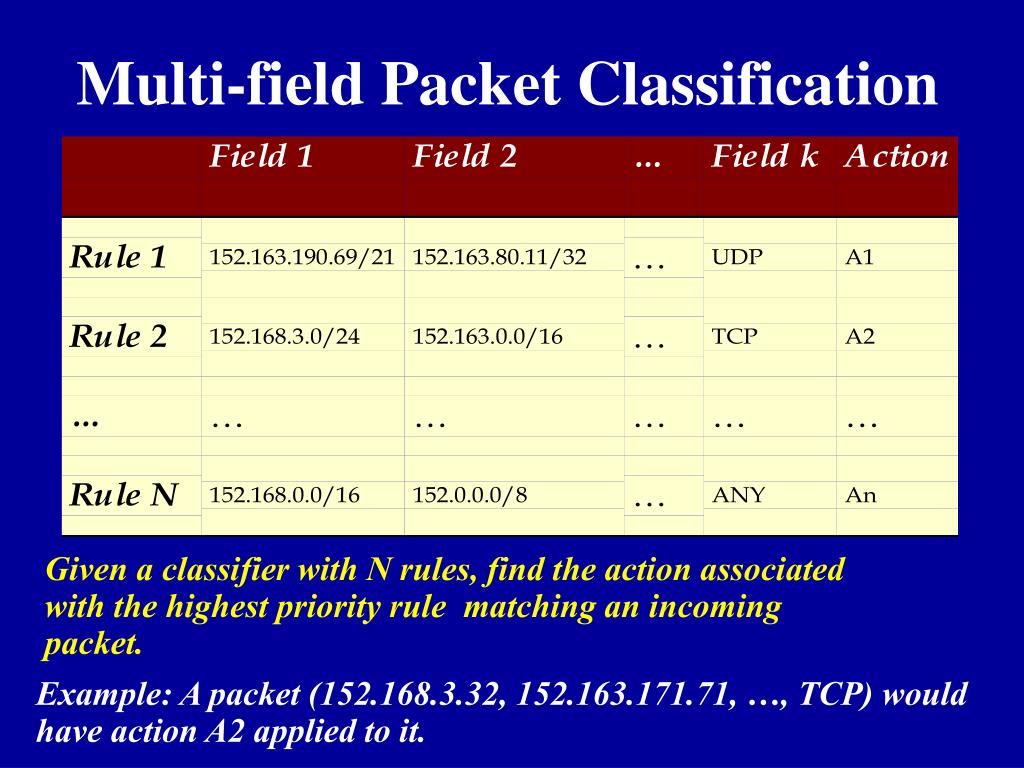 Multi-field Packet Classification

| | Field 1 | Field 2 | ... | Field k | Action |
|---|---|---|---|---|---|
| Rule 1 | 152.163.190.69/21 | 152.163.80.11/32 | … | UDP | A1 |
| Rule 2 | 152.168.3.0/24 | 152.163.0.0/16 | … | TCP | A2 |
| ... | … | … | … | … | … |
| Rule N | 152.168.0.0/16 | 152.0.0.0/8 | … | ANY | An |

Given a classifier with N rules, find the action associated with the highest priority rule matching an incoming packet.

Example: A packet (152.168.3.32, 152.163.171.71, …, TCP) would have action A2 applied to it.